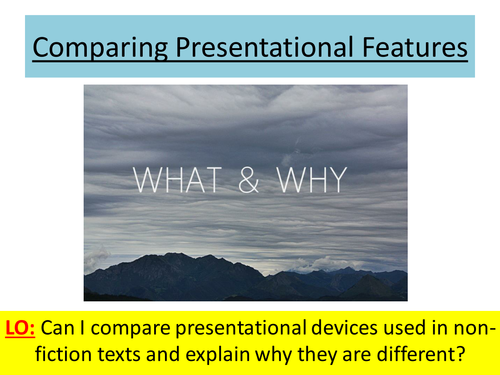 Comparing Presentational Features

WHAT & WHY

LO: Can I compare presentational devices used in non-fiction texts and explain why they are different?